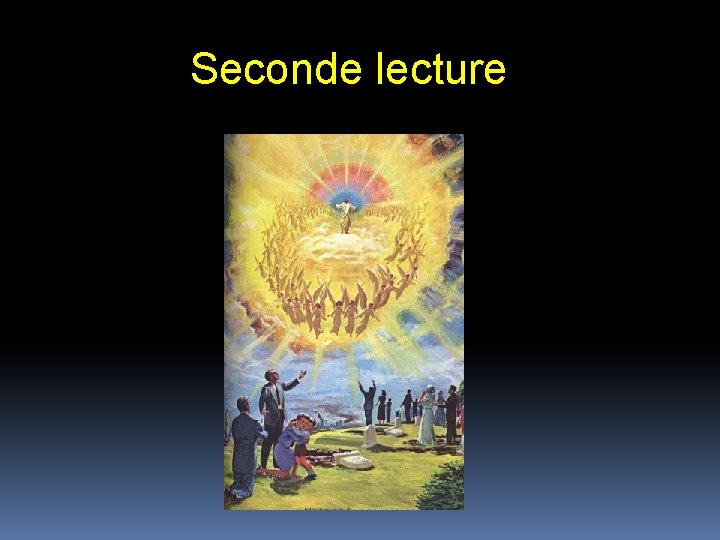 Seconde lecture